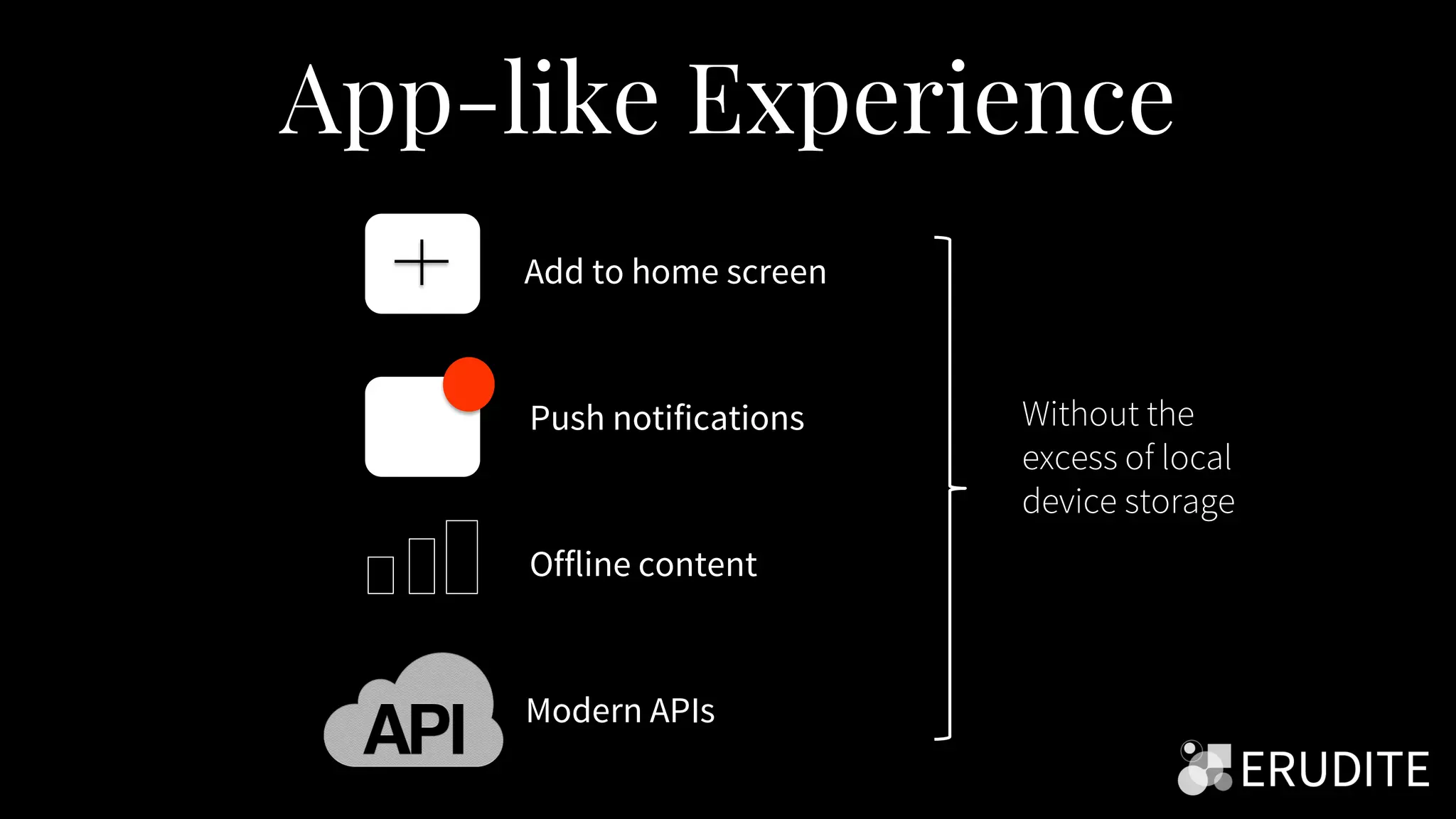 App-like Experience

Add to home screen

Push notifications

Offline content

API

Modern APIs

Without the excess of local device storage

ERUDITE